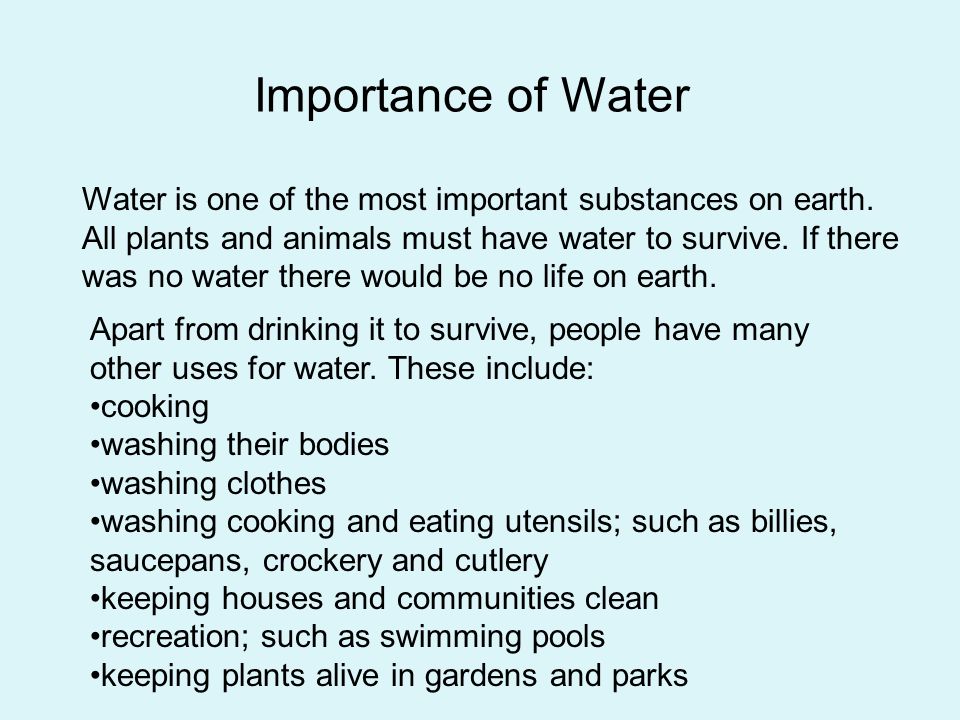 Importance of Water

Water is one of the most important substances on earth. All plants and animals must have water to survive. If there was no water there would be no life on earth.

Apart from drinking it to survive, people have many other uses for water. These include:
•cooking
•washing their bodies
•washing clothes
•washing cooking and eating utensils; such as billies, saucepans, crockery and cutlery
•keeping houses and communities clean
•recreation; such as swimming pools
•keeping plants alive in gardens and parks